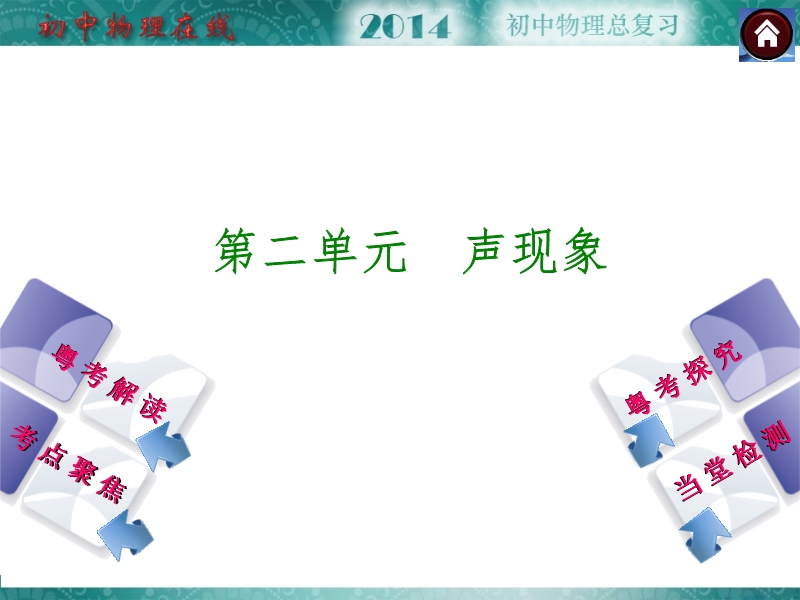 初中物理在线 2014 初中物理总复习

第二单元　声现象

粤考解读

考点聚焦

粤考探究

当堂检测